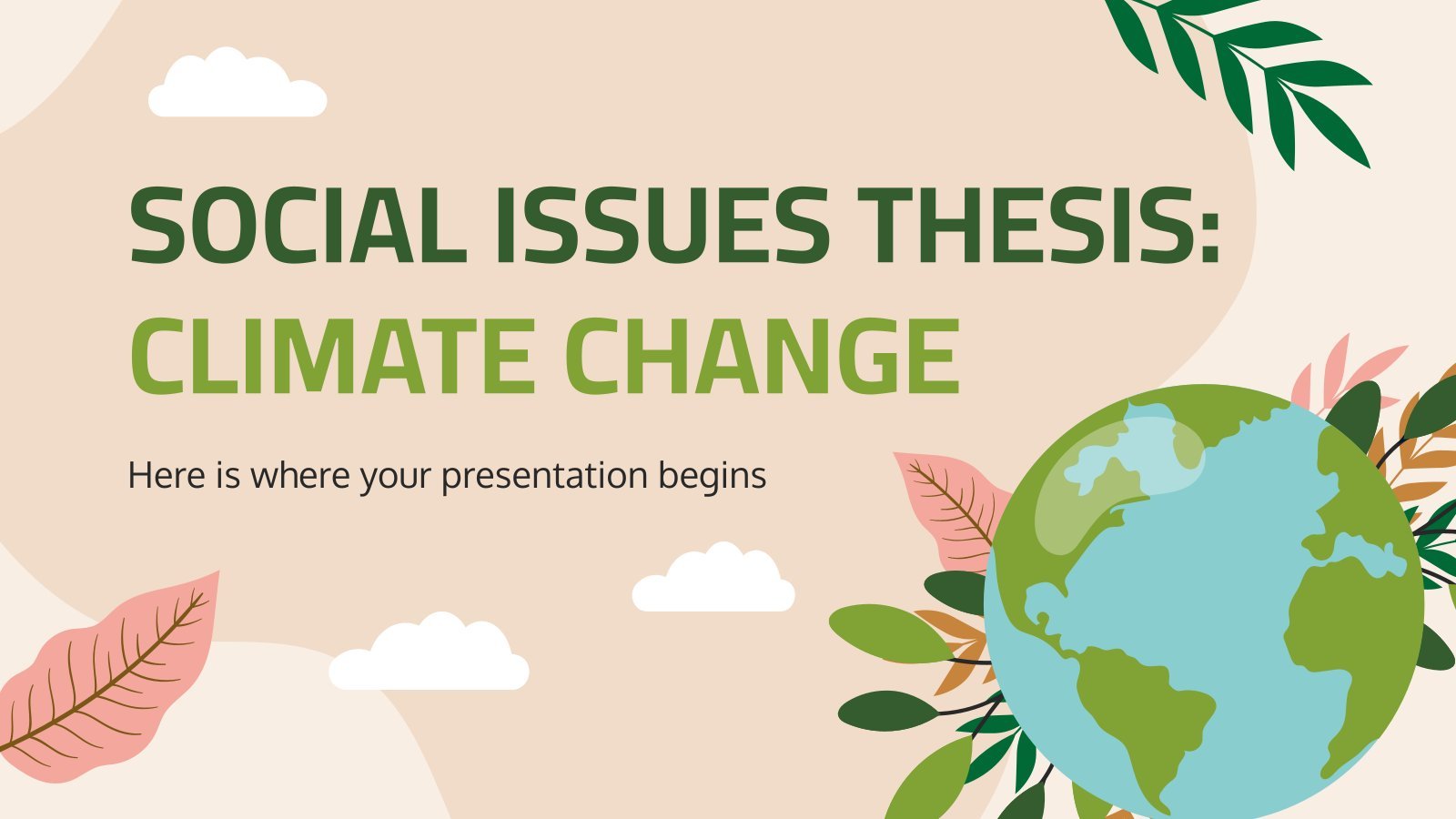 SOCIAL ISSUES THESIS: CLIMATE CHANGE

Here is where your presentation begins